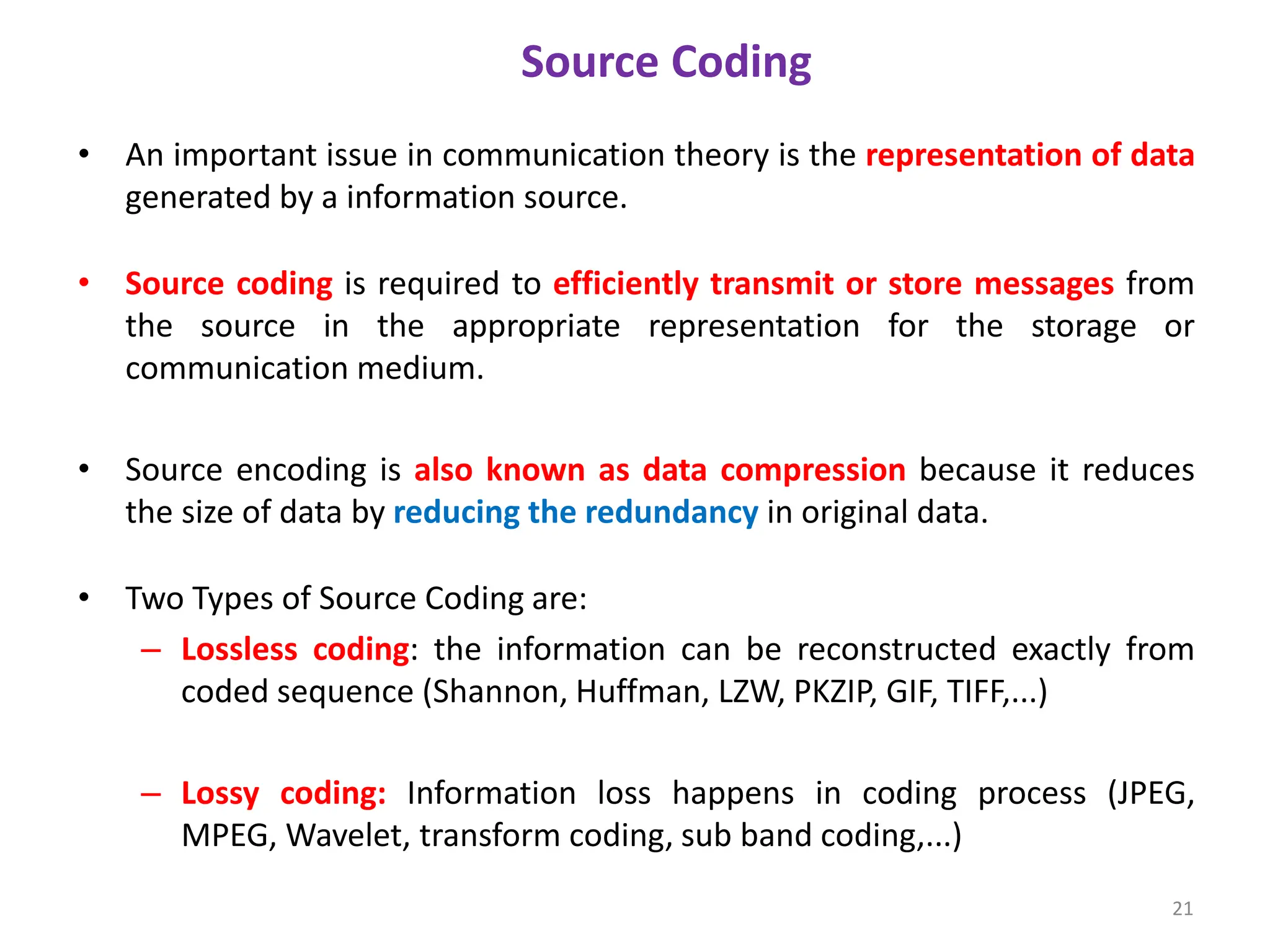 Source Coding

• An important issue in communication theory is the representation of data generated by a information source.

• Source coding is required to efficiently transmit or store messages from the source in the appropriate representation for the storage or communication medium.

• Source encoding is also known as data compression because it reduces the size of data by reducing the redundancy in original data.

• Two Types of Source Coding are:
– Lossless coding: the information can be reconstructed exactly from coded sequence (Shannon, Huffman, LZW, PKZIP, GIF, TIFF,...)

– Lossy coding: Information loss happens in coding process (JPEG, MPEG, Wavelet, transform coding, sub band coding,...)

21